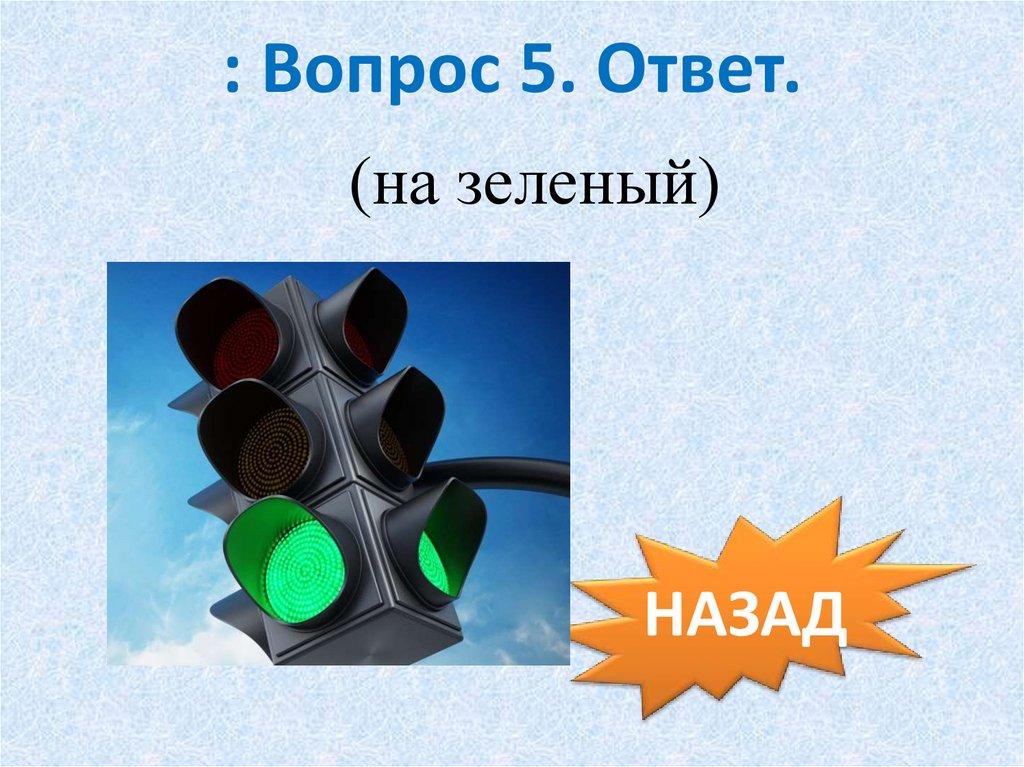 : Вопрос 5. Ответ.

(на зеленый)

НАЗАД